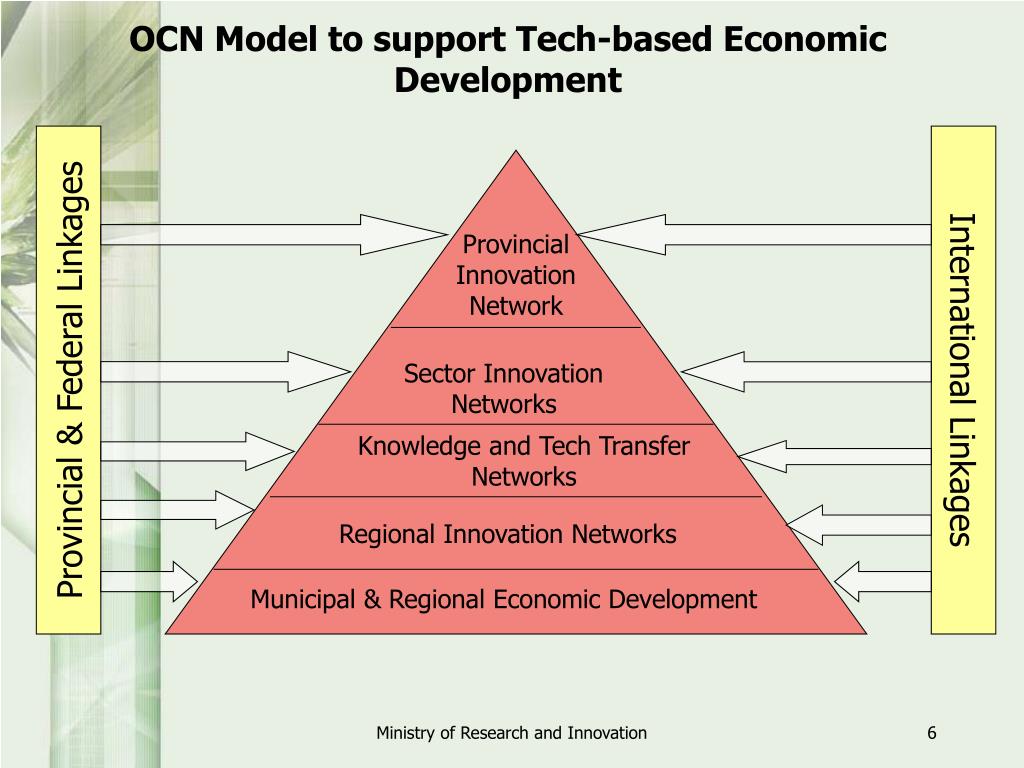 OCN Model to support Tech-based Economic Development

Provincial & Federal Linkages

Provincial Innovation Network

Sector Innovation Networks

Knowledge and Tech Transfer Networks

Regional Innovation Networks

Municipal & Regional Economic Development

International Linkages

Ministry of Research and Innovation

6